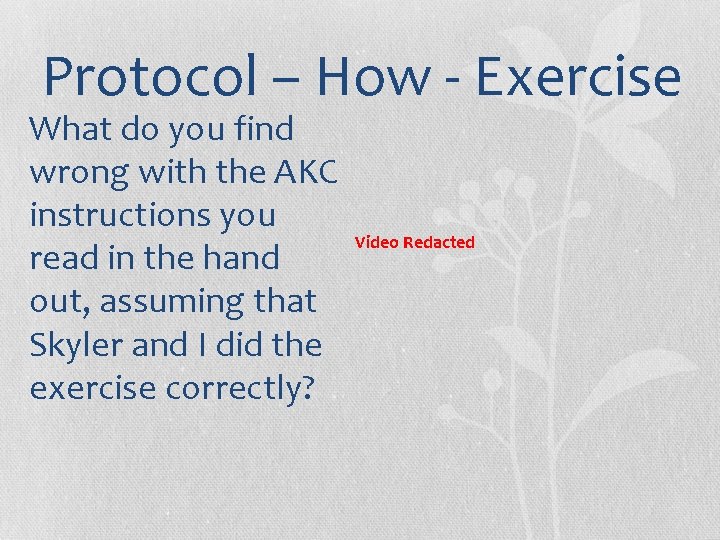 Protocol – How - Exercise

What do you find wrong with the AKC instructions you read in the hand out, assuming that Skyler and I did the exercise correctly?

Video Redacted